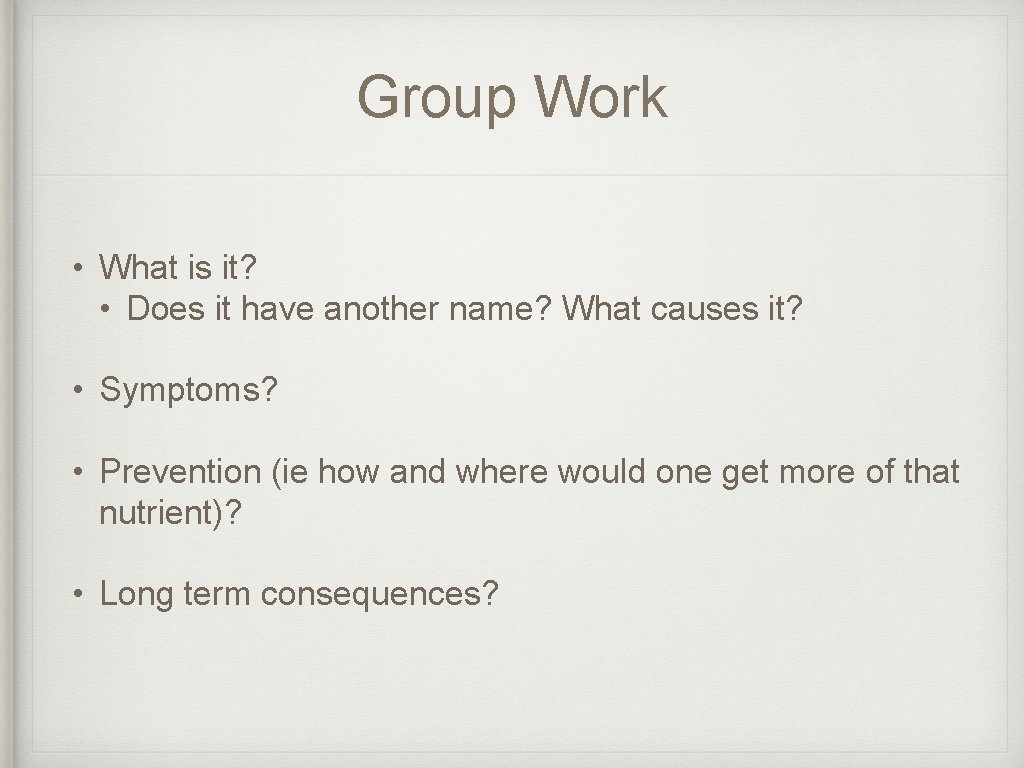 Group Work

• What is it?
• Does it have another name? What causes it?

• Symptoms?

• Prevention (ie how and where would one get more of that nutrient)?

• Long term consequences?